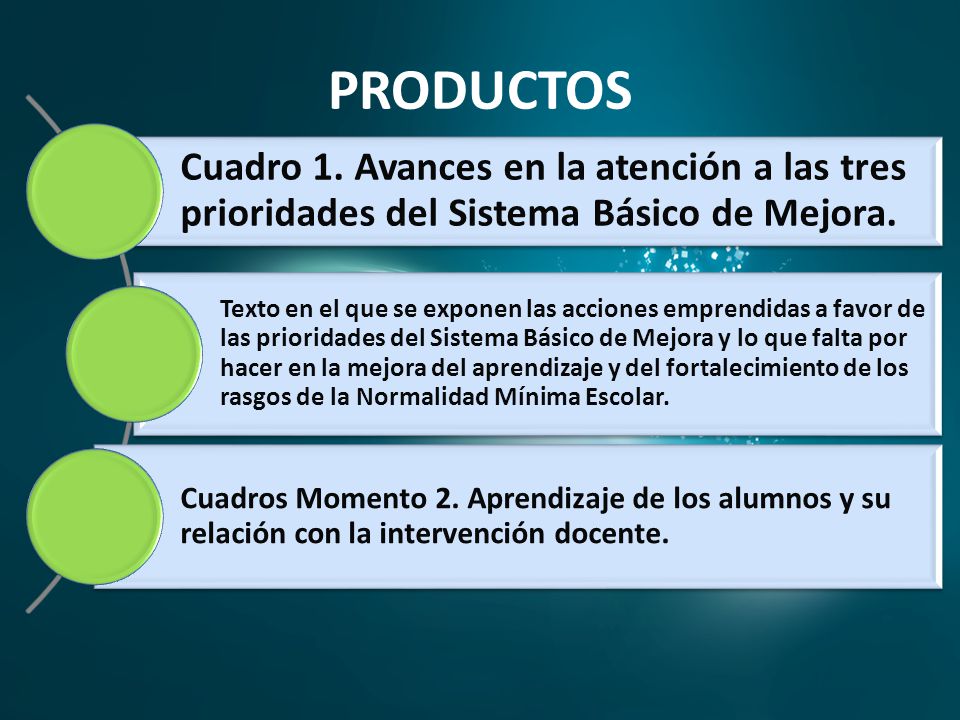 PRODUCTOS

Cuadro 1. Avances en la atención a las tres prioridades del Sistema Básico de Mejora.

Texto en el que se exponen las acciones emprendidas a favor de las prioridades del Sistema Básico de Mejora y lo que falta por hacer en la mejora del aprendizaje y del fortalecimiento de los rasgos de la Normalidad Mínima Escolar.

Cuadros Momento 2. Aprendizaje de los alumnos y su relación con la intervención docente.